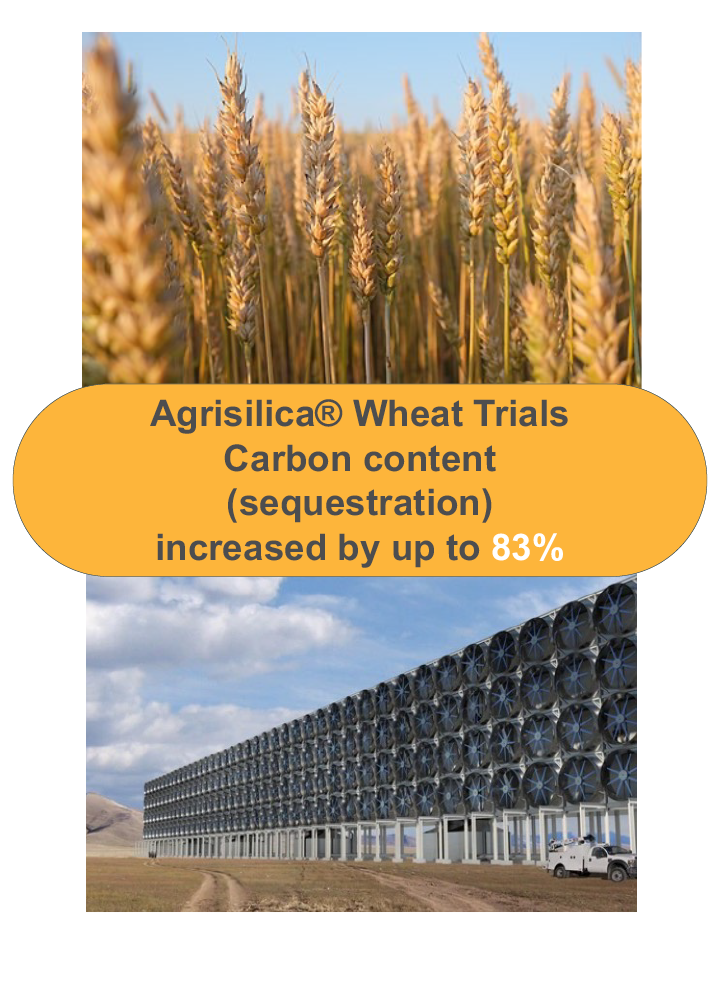 Agrisilica® Wheat Trials
Carbon content
(sequestration)
increased by up to 83%